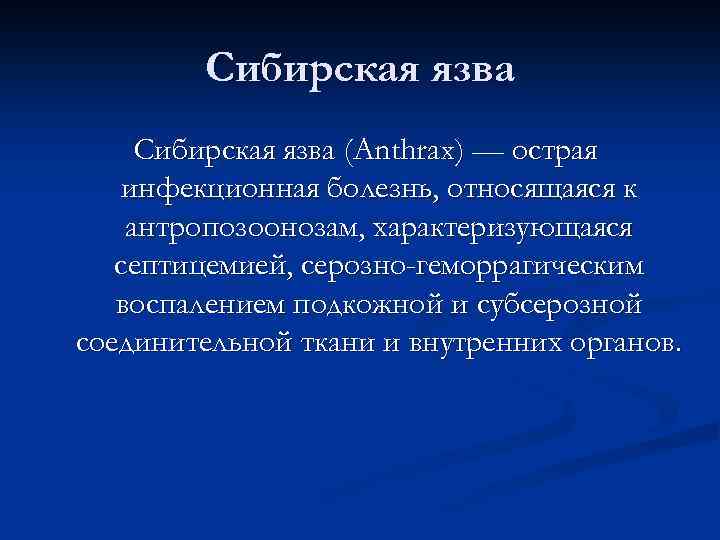 Сибирская язва

Сибирская язва (Anthrax) — острая инфекционная болезнь, относящаяся к антропозоонозам, характеризующаяся септицемией, серозно-геморрагическим воспалением подкожной и субсерозной соединительной ткани и внутренних органов.